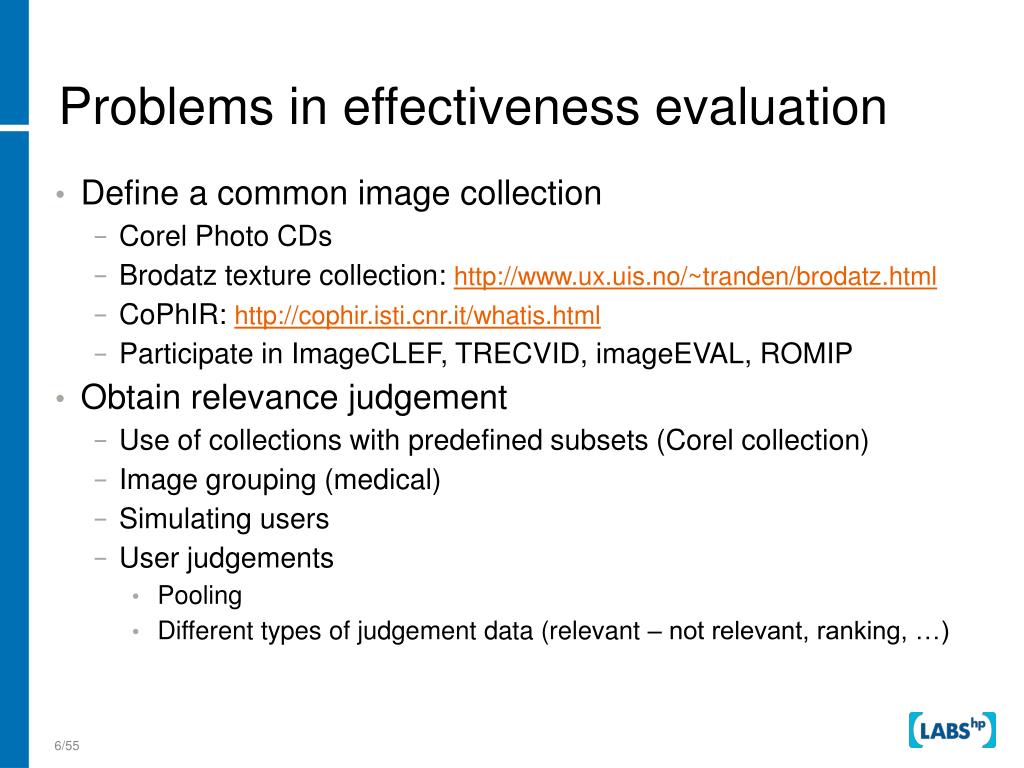 Problems in effectiveness evaluation

• Define a common image collection
 – Corel Photo CDs
 – Brodatz texture collection: http://www.ux.uis.no/~tranden/brodatz.html
 – CoPhIR: http://cophir.isti.cnr.it/whatis.html
 – Participate in ImageCLEF, TRECVID, imageEVAL, ROMIP
• Obtain relevance judgement
 – Use of collections with predefined subsets (Corel collection)
 – Image grouping (medical)
 – Simulating users
 – User judgements
  • Pooling
  • Different types of judgement data (relevant – not relevant, ranking, …)

6/55

LABS hp